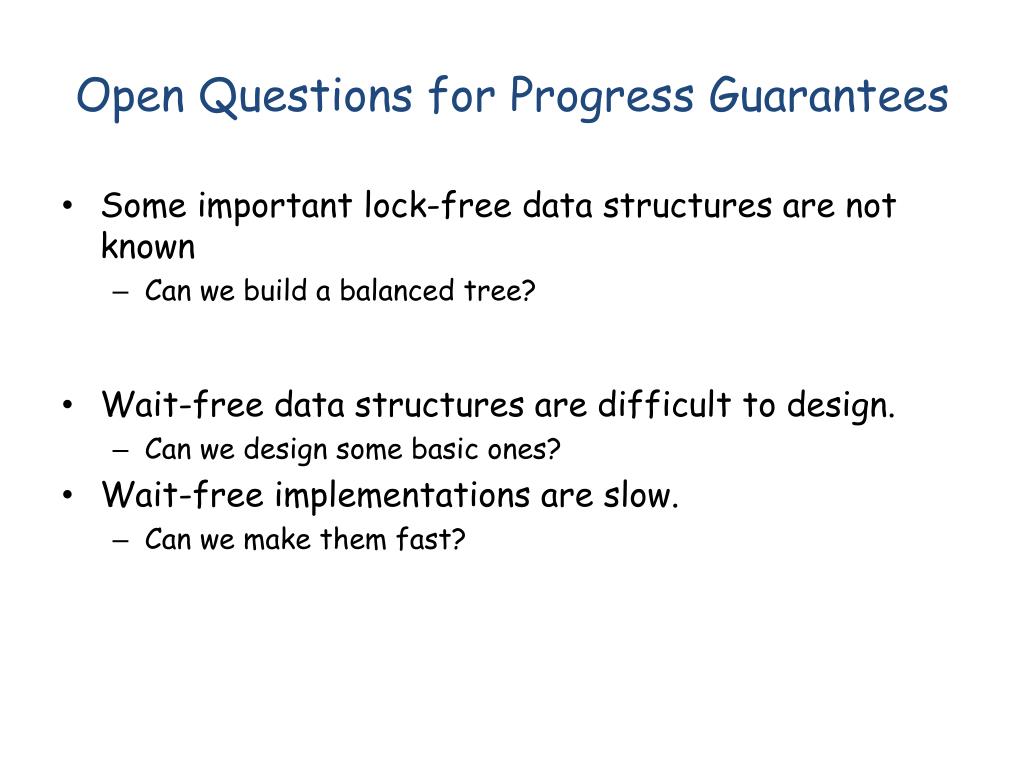 Open Questions for Progress Guarantees

• Some important lock-free data structures are not known
– Can we build a balanced tree?

• Wait-free data structures are difficult to design.
– Can we design some basic ones?
• Wait-free implementations are slow.
– Can we make them fast?